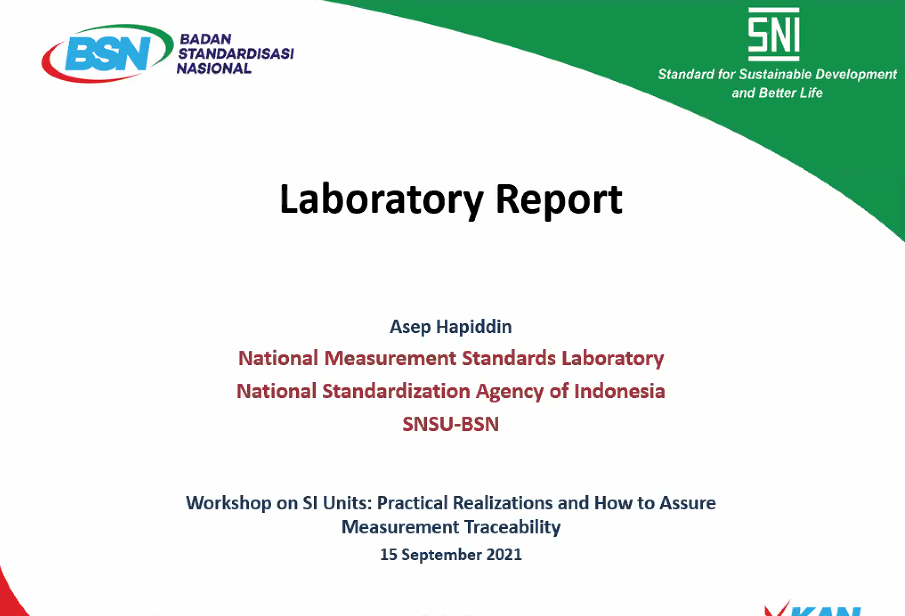 BSN BADAN STANDARDISASI NASIONAL

SNI
Standard for Sustainable Development and Better Life

Laboratory Report

Asep Hapiddin
National Measurement Standards Laboratory
National Standardization Agency of Indonesia
SNSU-BSN

Workshop on SI Units: Practical Realizations and How to Assure Measurement Traceability
15 September 2021

KAN